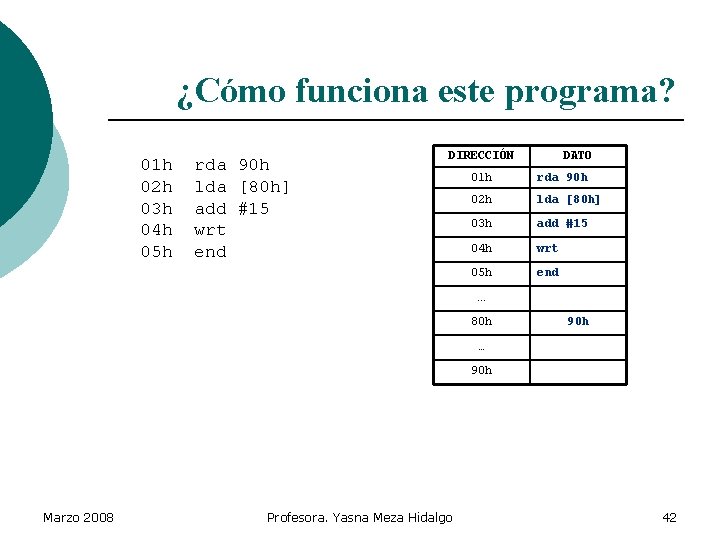 ¿Cómo funciona este programa?

01h rda 90h
02h lda [80h]
03h add #15
04h wrt
05h end

| DIRECCIÓN | DATO |
|---|---|
| 01h | rda 90h |
| 02h | lda [80h] |
| 03h | add #15 |
| 04h | wrt |
| 05h | end |
| … | |
| 80h | 90h |
| … | |
| 90h | |

Marzo 2008

Profesora. Yasna Meza Hidalgo

42